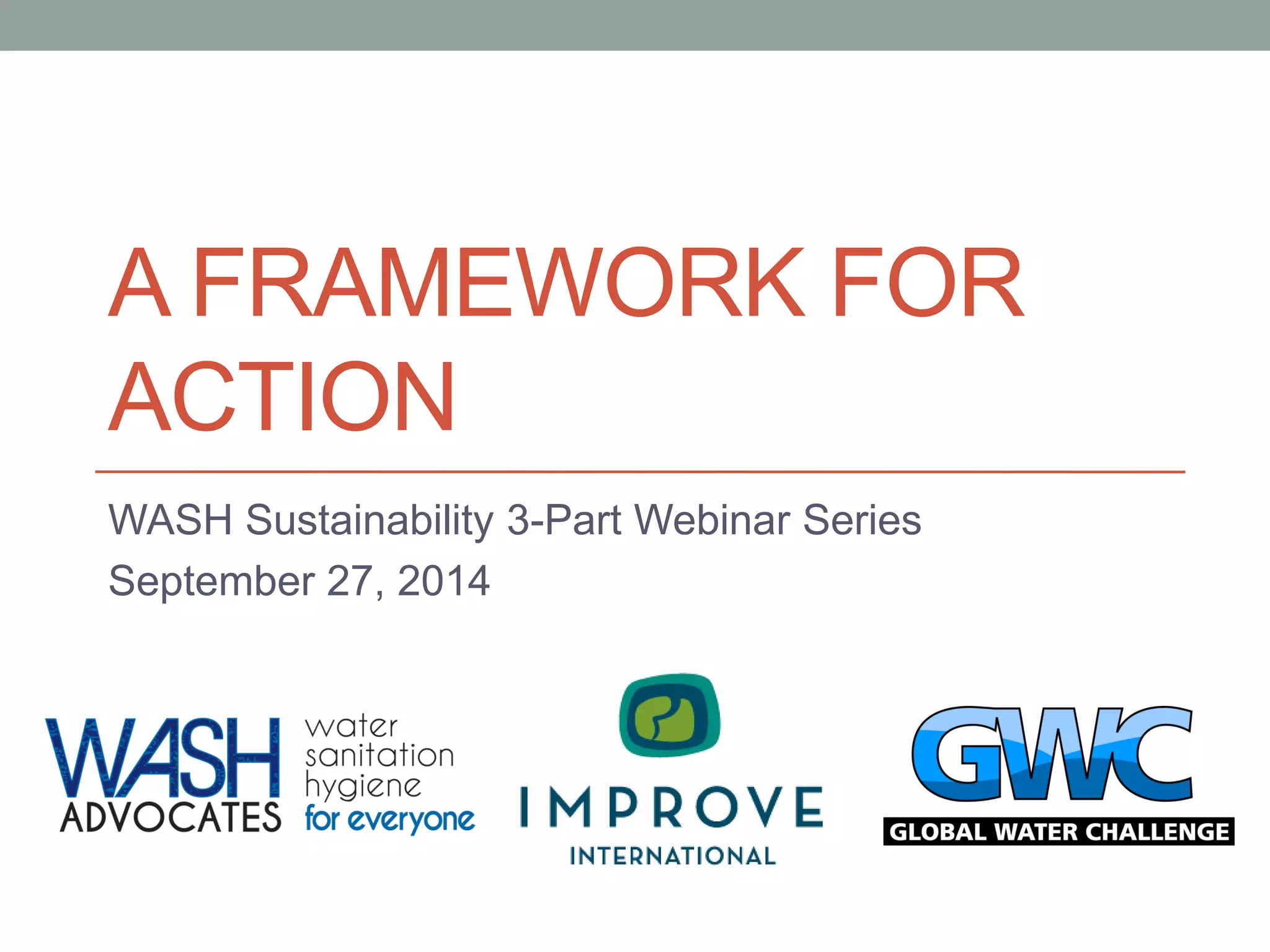 A FRAMEWORK FOR ACTION

WASH Sustainability 3-Part Webinar Series

September 27, 2014

WASH ADVOCATES water sanitation hygiene for everyone

IMPROVE INTERNATIONAL

GWC GLOBAL WATER CHALLENGE